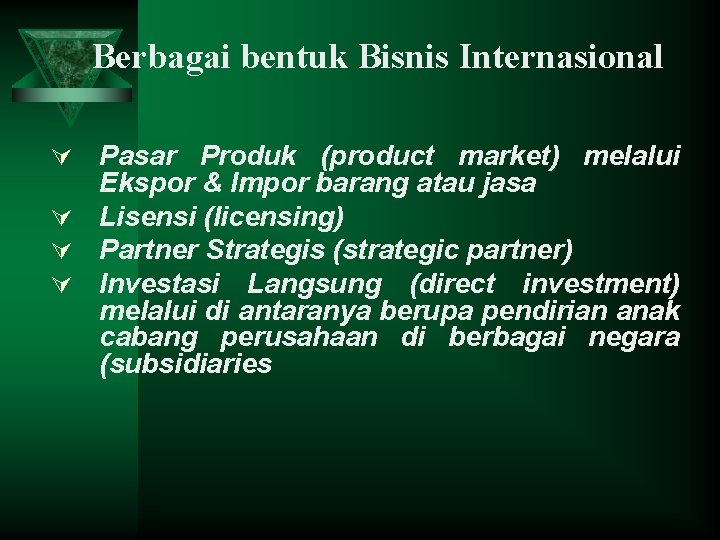 Berbagai bentuk Bisnis Internasional

- Pasar Produk (product market) melalui Ekspor & Impor barang atau jasa
- Lisensi (licensing)
- Partner Strategis (strategic partner)
- Investasi Langsung (direct investment) melalui di antaranya berupa pendirian anak cabang perusahaan di berbagai negara (subsidiaries